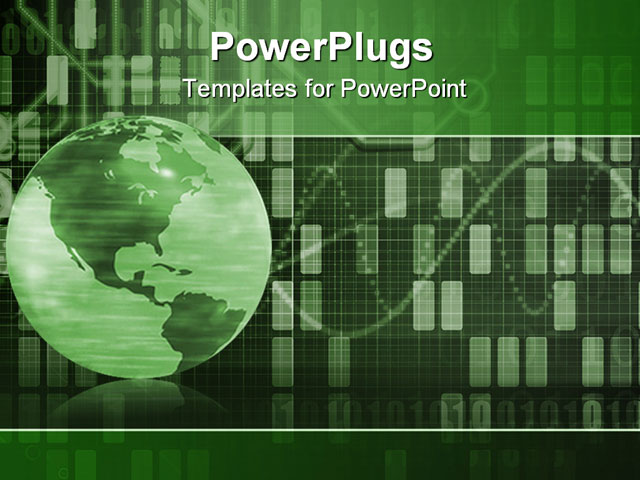 PowerPlugs
Templates for PowerPoint